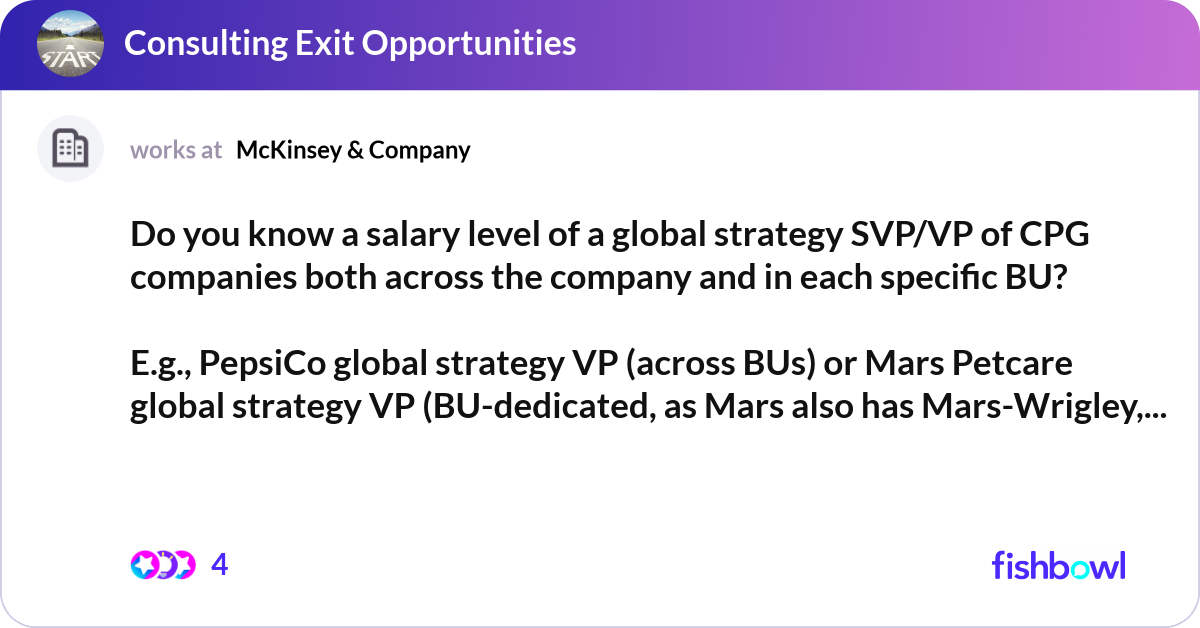 START

Consulting Exit Opportunities

works at McKinsey & Company

Do you know a salary level of a global strategy SVP/VP of CPG companies both across the company and in each specific BU?

E.g., PepsiCo global strategy VP (across BUs) or Mars Petcare global strategy VP (BU-dedicated, as Mars also has Mars-Wrigley,...

4

fishbowl